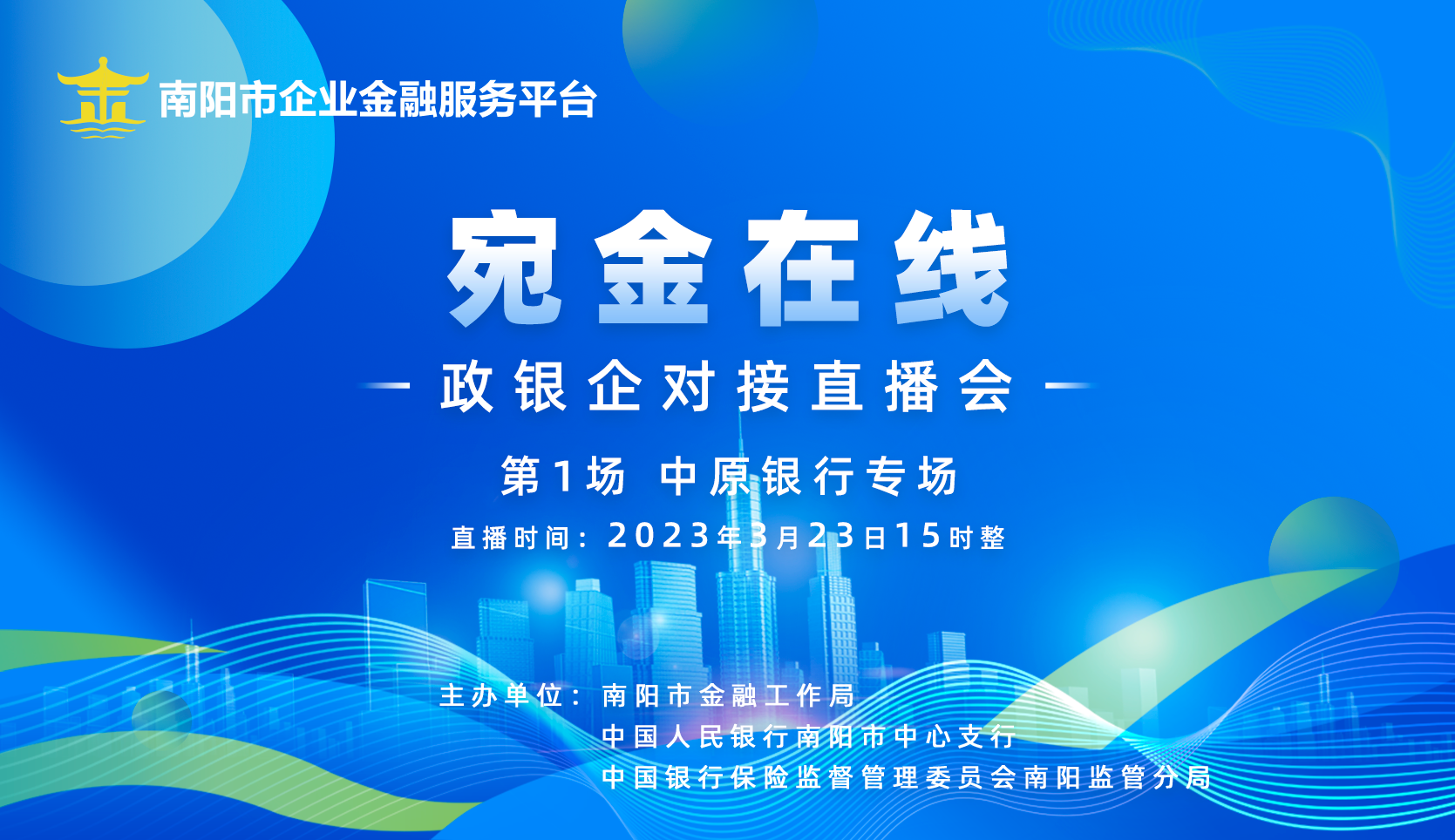 南阳市企业金融服务平台

宛金在线

政银企对接直播会

第1场 中原银行专场

直播时间：2023年3月23日15时整

主办单位：南阳市金融工作局
中国人民银行南阳市中心支行
中国银行保险监督管理委员会南阳监管分局